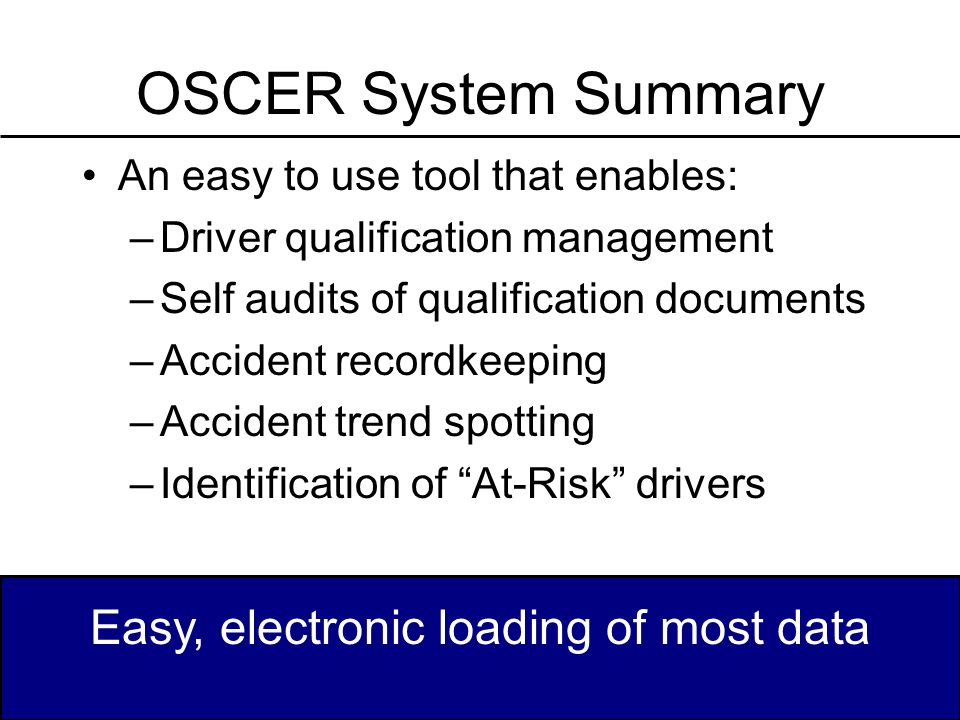 OSCER System Summary

• An easy to use tool that enables:
– Driver qualification management
– Self audits of qualification documents
– Accident recordkeeping
– Accident trend spotting
– Identification of “At-Risk” drivers

Easy, electronic loading of most data